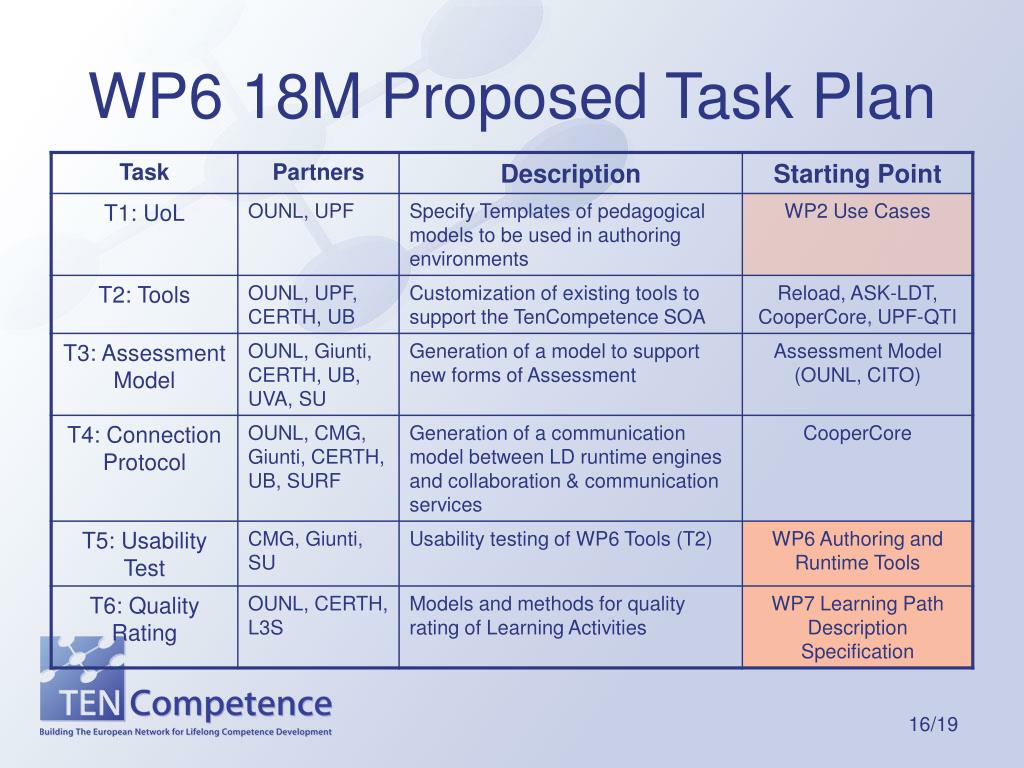 WP6 18M Proposed Task Plan

| Task | Partners | Description | Starting Point |
|---|---|---|---|
| T1: UoL | OUNL, UPF | Specify Templates of pedagogical models to be used in authoring environments | WP2 Use Cases |
| T2: Tools | OUNL, UPF, CERTH, UB | Customization of existing tools to support the TenCompetence SOA | Reload, ASK-LDT, CooperCore, UPF-QTI |
| T3: Assessment Model | OUNL, Giunti, CERTH, UB, UVA, SU | Generation of a model to support new forms of Assessment | Assessment Model (OUNL, CITO) |
| T4: Connection Protocol | OUNL, CMG, Giunti, CERTH, UB, SURF | Generation of a communication model between LD runtime engines and collaboration & communication services | CooperCore |
| T5: Usability Test | CMG, Giunti, SU | Usability testing of WP6 Tools (T2) | WP6 Authoring and Runtime Tools |
| T6: Quality Rating | OUNL, CERTH, L3S | Models and methods for quality rating of Learning Activities | WP7 Learning Path Description Specification |

TEN Competence
Building The European Network for Lifelong Competence Development

16/19